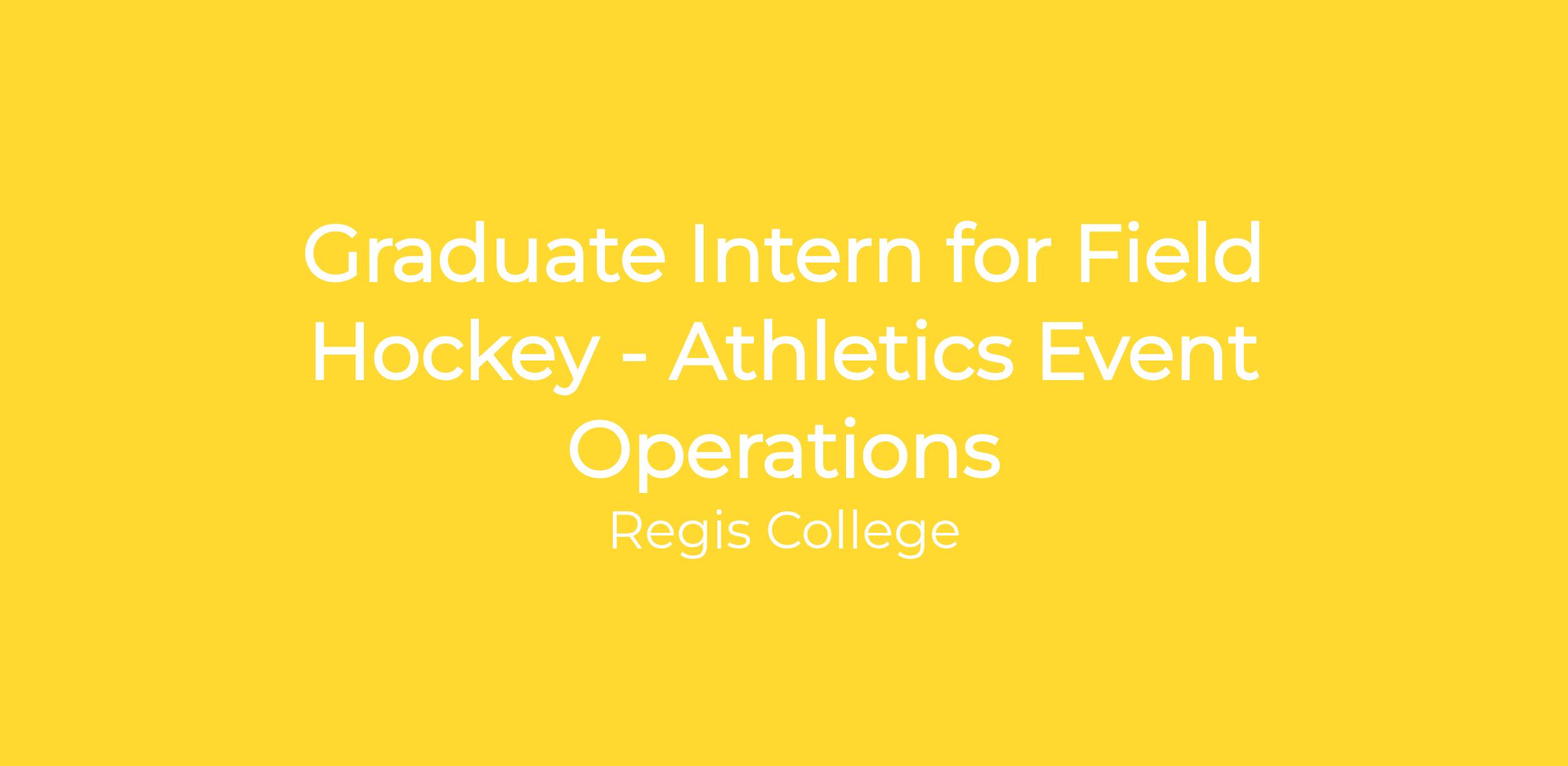 Graduate Intern for Field Hockey - Athletics Event Operations

Regis College